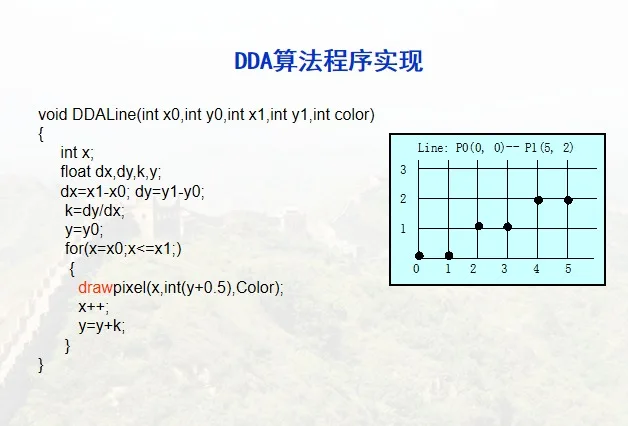 DDA算法程序实现

void DDALine(int x0,int y0,int x1,int y1,int color)
{
int x;
float dx,dy,k,y;
dx=x1-x0; dy=y1-y0;
k=dy/dx;
y=y0;
for(x=x0;x<=x1;)
{
drawpixel(x,int(y+0.5),Color);
x++;
y=y+k;
}
}

Line: P0(0, 0)-- P1(5, 2)

3
2
1
0 1 2 3 4 5